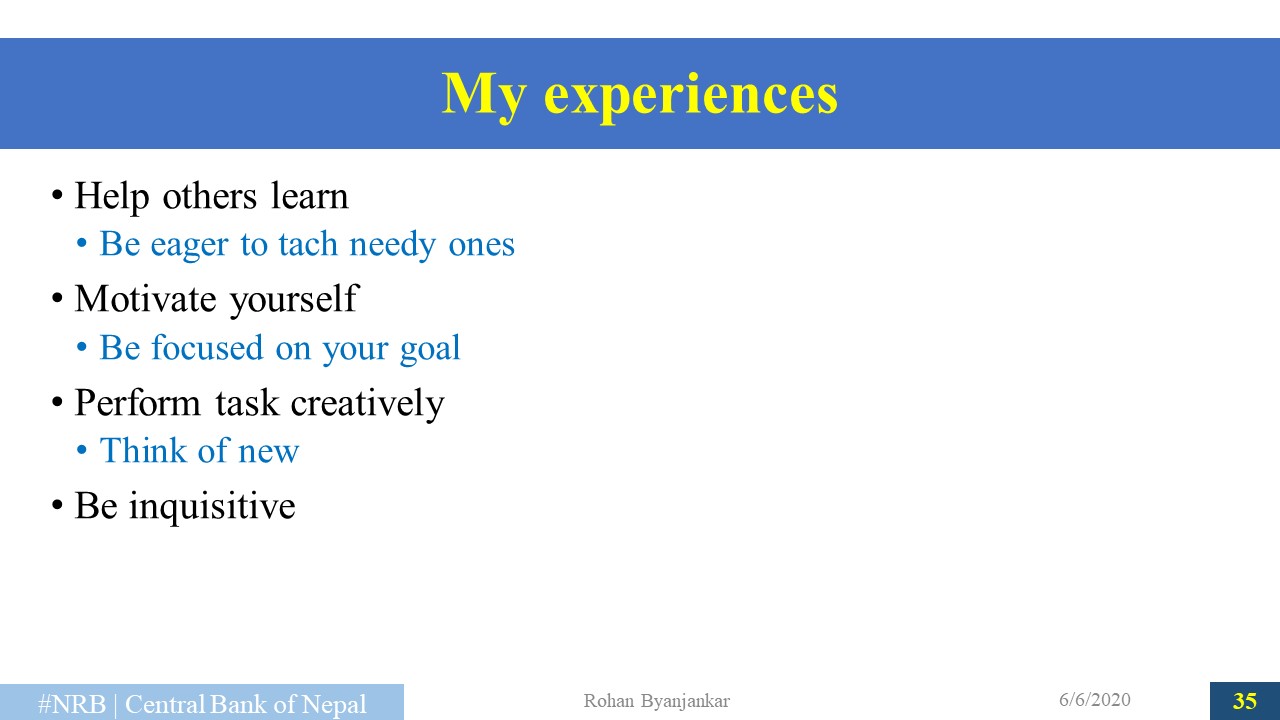 My experiences

• Help others learn
  • Be eager to tach needy ones
• Motivate yourself
  • Be focused on your goal
• Perform task creatively
  • Think of new
• Be inquisitive

#NRB | Central Bank of Nepal

Rohan Byanjankar

6/6/2020

35